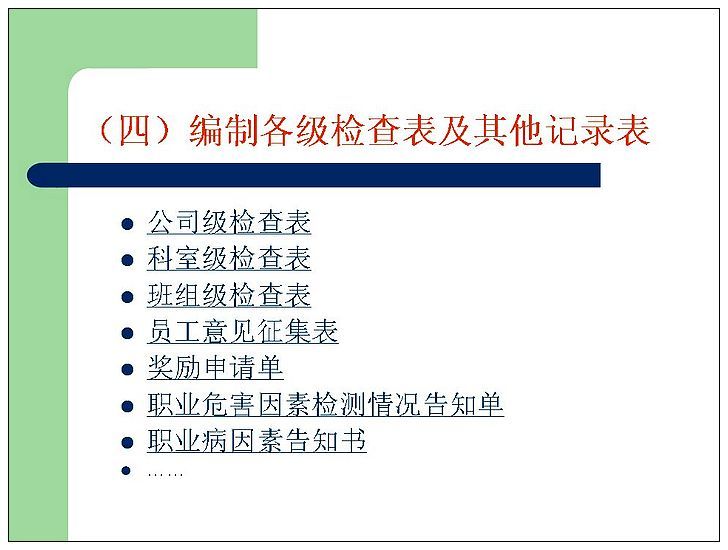 （四）编制各级检查表及其他记录表

- 公司级检查表
- 科室级检查表
- 班组级检查表
- 员工意见征集表
- 奖励申请单
- 职业危害因素检测情况告知单
- 职业病因素告知书
- ……